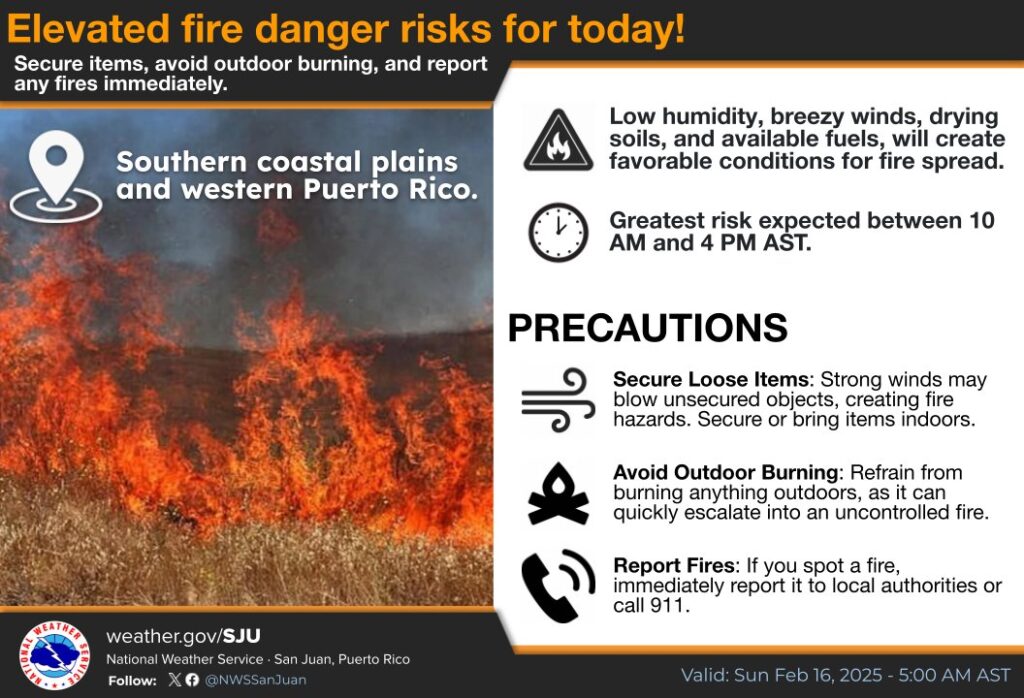 Elevated fire danger risks for today!

Secure items, avoid outdoor burning, and report any fires immediately.

Southern coastal plains and western Puerto Rico.

Low humidity, breezy winds, drying soils, and available fuels, will create favorable conditions for fire spread.

Greatest risk expected between 10 AM and 4 PM AST.

PRECAUTIONS

Secure Loose Items: Strong winds may blow unsecured objects, creating fire hazards. Secure or bring items indoors.

Avoid Outdoor Burning: Refrain from burning anything outdoors, as it can quickly escalate into an uncontrolled fire.

Report Fires: If you spot a fire, immediately report it to local authorities or call 911.

NATIONAL WEATHER SERVICE

weather.gov/SJU

National Weather Service · San Juan, Puerto Rico

Follow: @NWSSanJuan

Valid: Sun Feb 16, 2025 - 5:00 AM AST